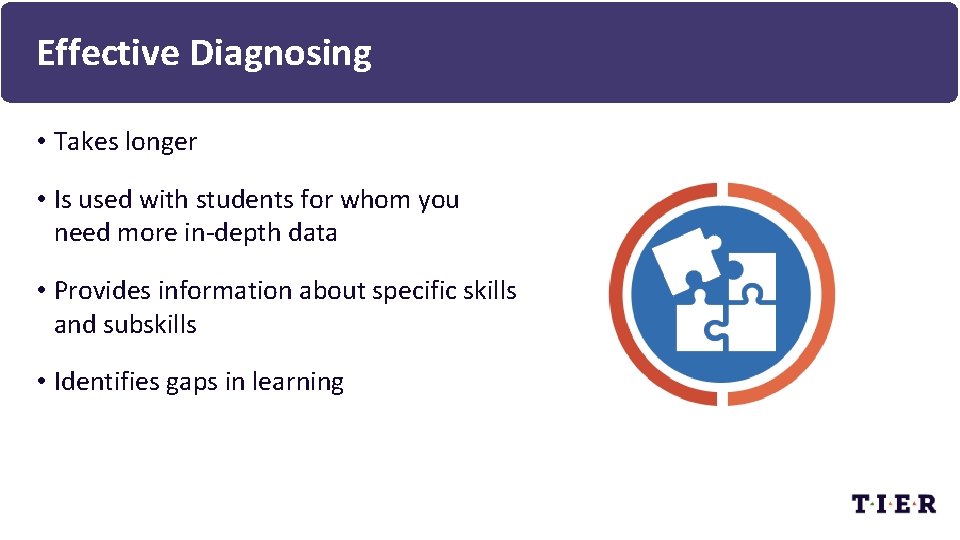 Effective Diagnosing

• Takes longer

• Is used with students for whom you need more in-depth data

• Provides information about specific skills and subskills

• Identifies gaps in learning

T·I·E·R